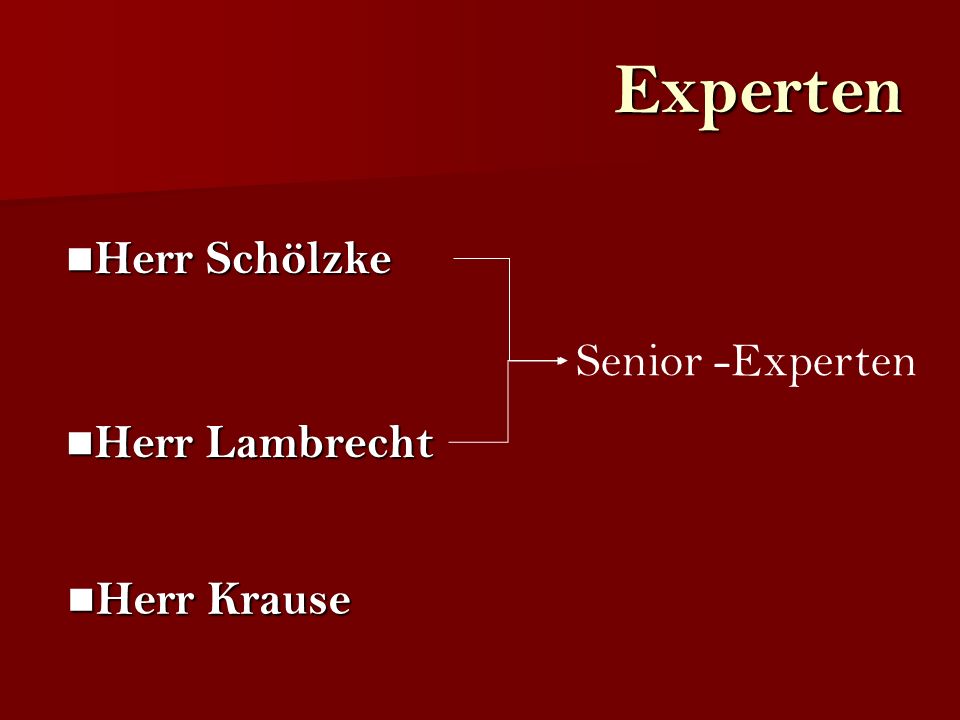 Experten

■Herr Schölzke

Senior -Experten

■Herr Lambrecht

■Herr Krause